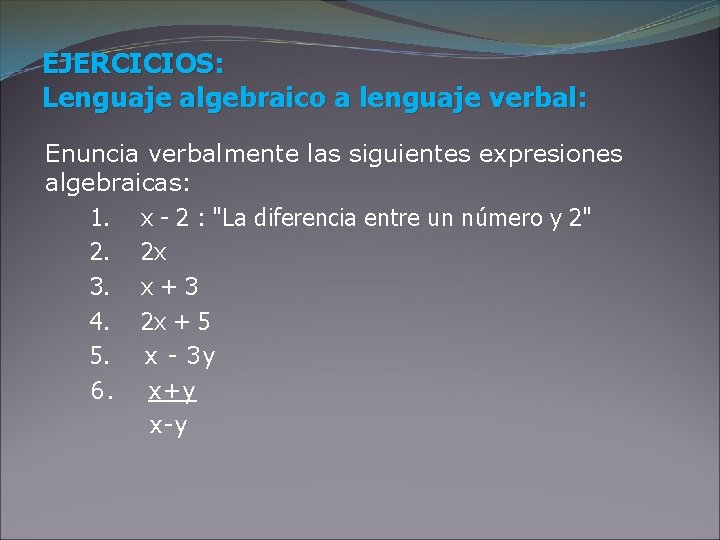 EJERCICIOS:
Lenguaje algebraico a lenguaje verbal:

Enuncia verbalmente las siguientes expresiones algebraicas:

1. $x - 2$ : "La diferencia entre un número y 2"
2. $2x$
3. $x + 3$
4. $2x + 5$
5. $x - 3y$
6. $\frac{x+y}{x-y}$